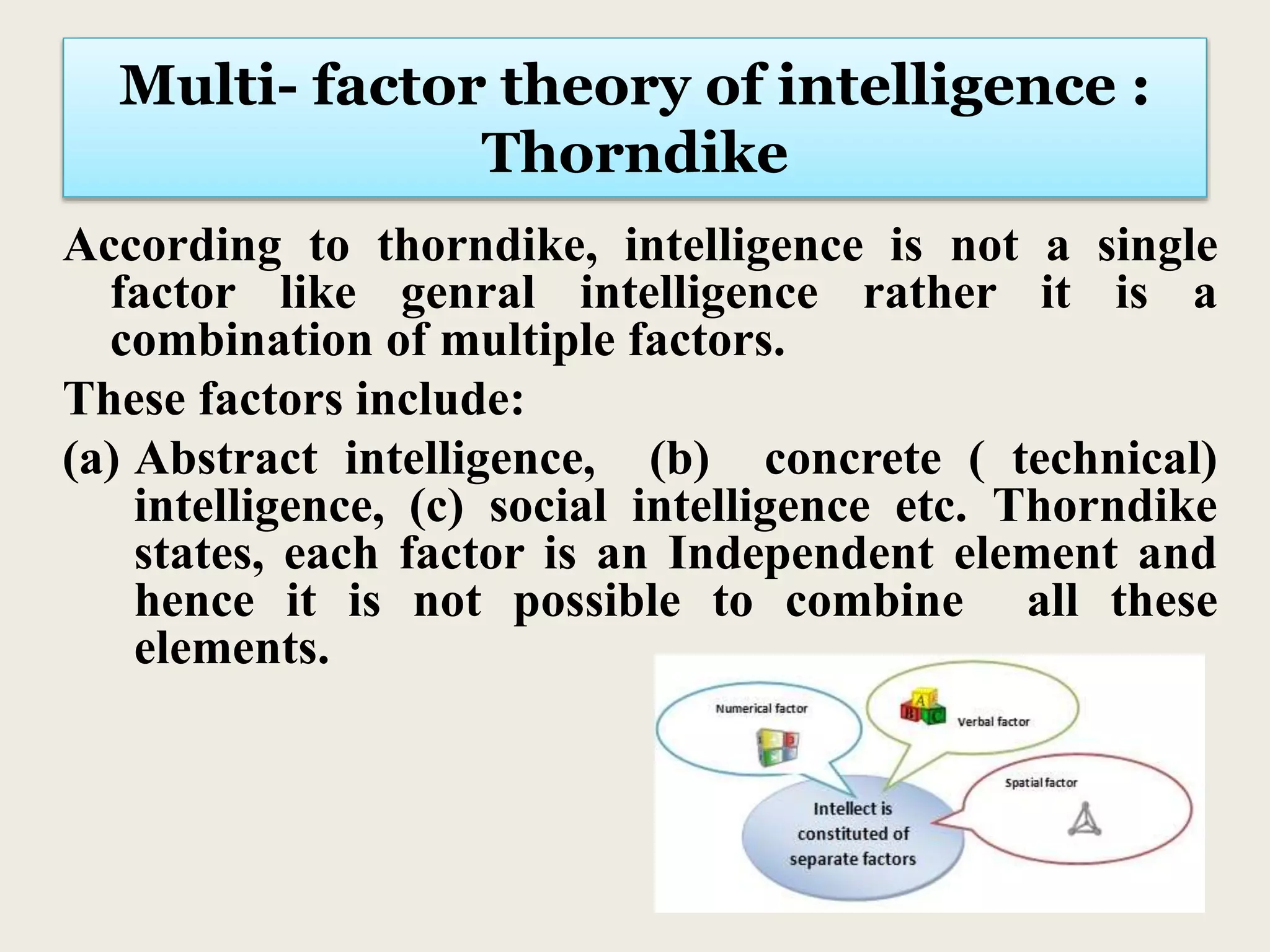 Multi- factor theory of intelligence : Thorndike

According to thorndike, intelligence is not a single factor like genral intelligence rather it is a combination of multiple factors.

These factors include:

(a) Abstract intelligence, (b) concrete ( technical) intelligence, (c) social intelligence etc. Thorndike states, each factor is an Independent element and hence it is not possible to combine all these elements.

Numerical factor

A B C

Verbal factor

Spatial factor

Intellect is constituted of separate factors